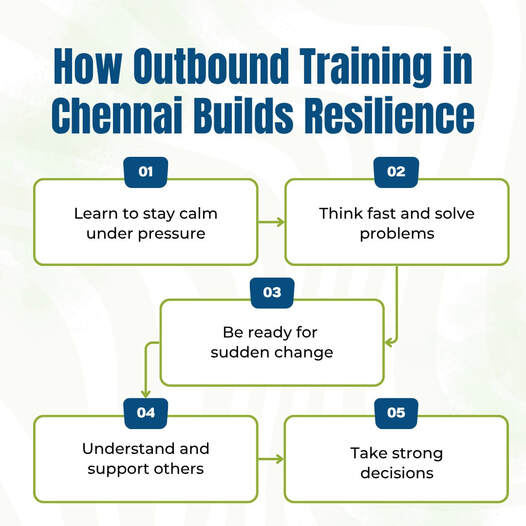 How Outbound Training in Chennai Builds Resilience

01

Learn to stay calm under pressure

02

Think fast and solve problems

03

Be ready for sudden change

04

Understand and support others

05

Take strong decisions